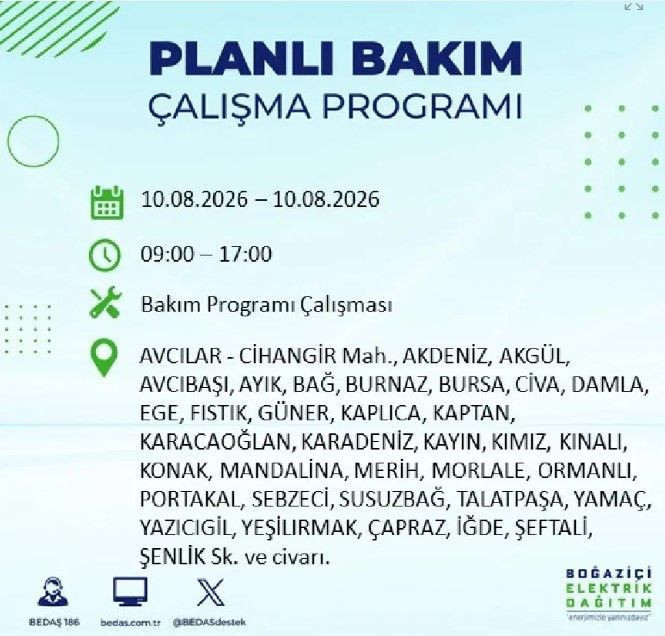 PLANLI BAKIM
ÇALIŞMA PROGRAMI

10.08.2026 – 10.08.2026

09:00 – 17:00

Bakım Programı Çalışması

AVCILAR - CİHANGİR Mah., AKDENİZ, AKGÜL, AVCIBAŞI, AYIK, BAĞ, BURNAZ, BURSA, CİVA, DAMLA, EGE, FISTIK, GÜNER, KAPLICA, KAPTAN, KARACAOĞLAN, KARADENİZ, KAYIN, KIMIZ, KINALI, KONAK, MANDALİNA, MERİH, MORLALE, ORMANLI, PORTAKAL, SEBZECİ, SUSUZBAĞ, TALATPAŞA, YAMAÇ, YAZICIGİL, YEŞİLIRMAK, ÇAPRAZ, İĞDE, ŞEFTALİ, ŞENLİK Sk. ve civarı.

BEDAŞ 186
bedas.com.tr
@BEDASdestek

BOĞAZİÇİ
ELEKTRİK
DAĞITIM
"enerjimizle yanınızdayız"